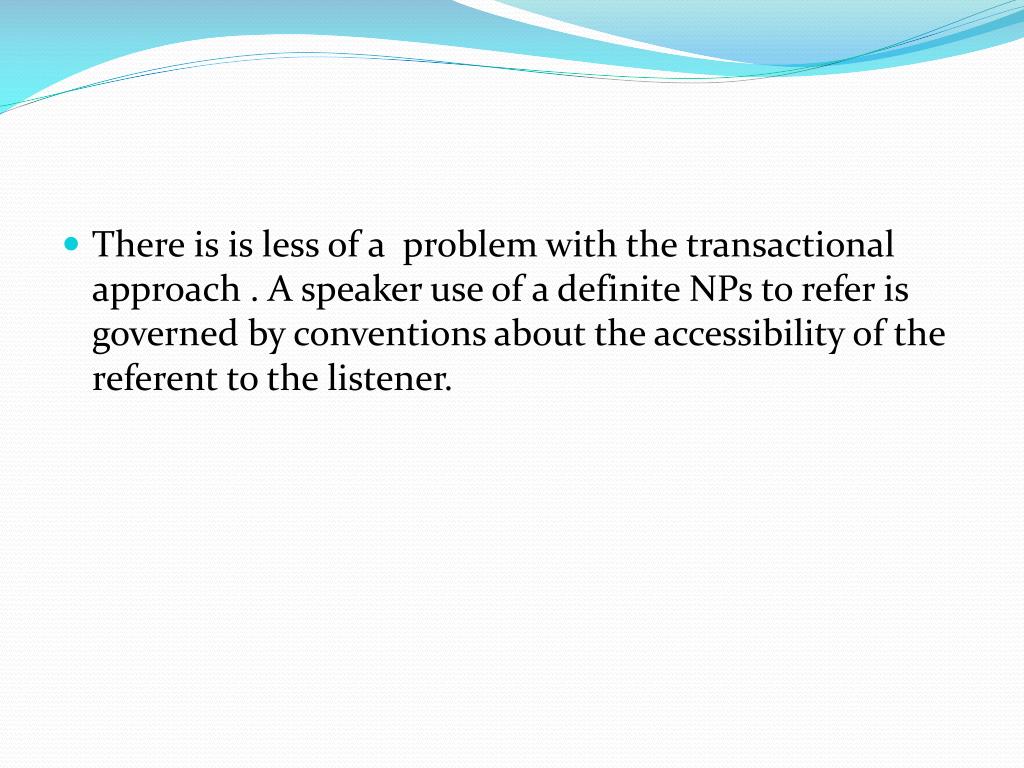 There is is less of a  problem with the transactional approach . A speaker use of a definite NPs to refer is governed by conventions about the accessibility of the referent to the listener.